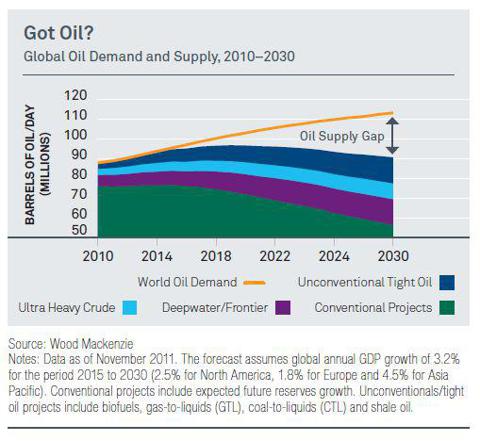 Got Oil?

Global Oil Demand and Supply, 2010–2030

BARRELS OF OIL/DAY (MILLIONS)

120
110
100
90
80
70
60
50

Oil Supply Gap

2010 2014 2018 2022 2024 2030

World Oil Demand

Unconventional Tight Oil

Ultra Heavy Crude

Deepwater/Frontier

Conventional Projects

Source: Wood Mackenzie
Notes: Data as of November 2011. The forecast assumes global annual GDP growth of 3.2% for the period 2015 to 2030 (2.5% for North America, 1.8% for Europe and 4.5% for Asia Pacific). Conventional projects include expected future reserves growth. Unconventionals/tight oil projects include biofuels, gas-to-liquids (GTL), coal-to-liquids (CTL) and shale oil.